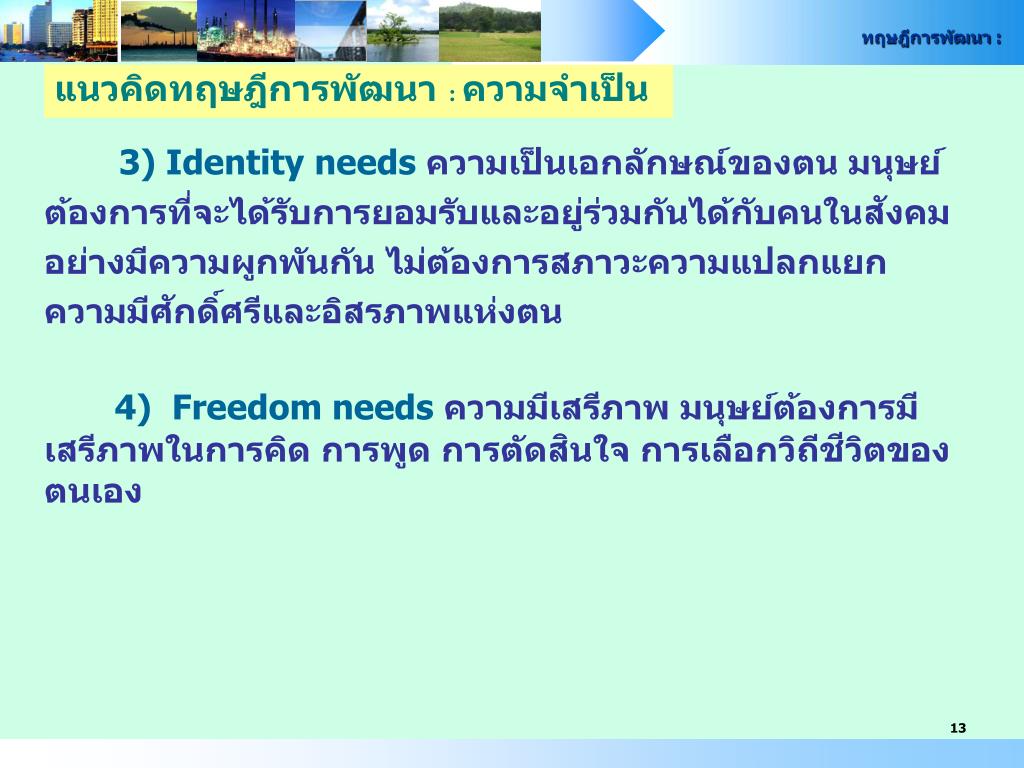 ทฤษฎีการพัฒนา :

แนวคิดทฤษฎีการพัฒนา : ความจำเป็น

3) Identity needs ความเป็นเอกลักษณ์ของตน มนุษย์ต้องการที่จะได้รับการยอมรับและอยู่ร่วมกันได้กับคนในสังคมอย่างมีความผูกพันกัน ไม่ต้องการสภาวะความแปลกแยก ความมีศักดิ์ศรีและอิสรภาพแห่งตน

4) Freedom needs ความมีเสรีภาพ มนุษย์ต้องการมีเสรีภาพในการคิด การพูด การตัดสินใจ การเลือกวิถีชีวิตของตนเอง

13